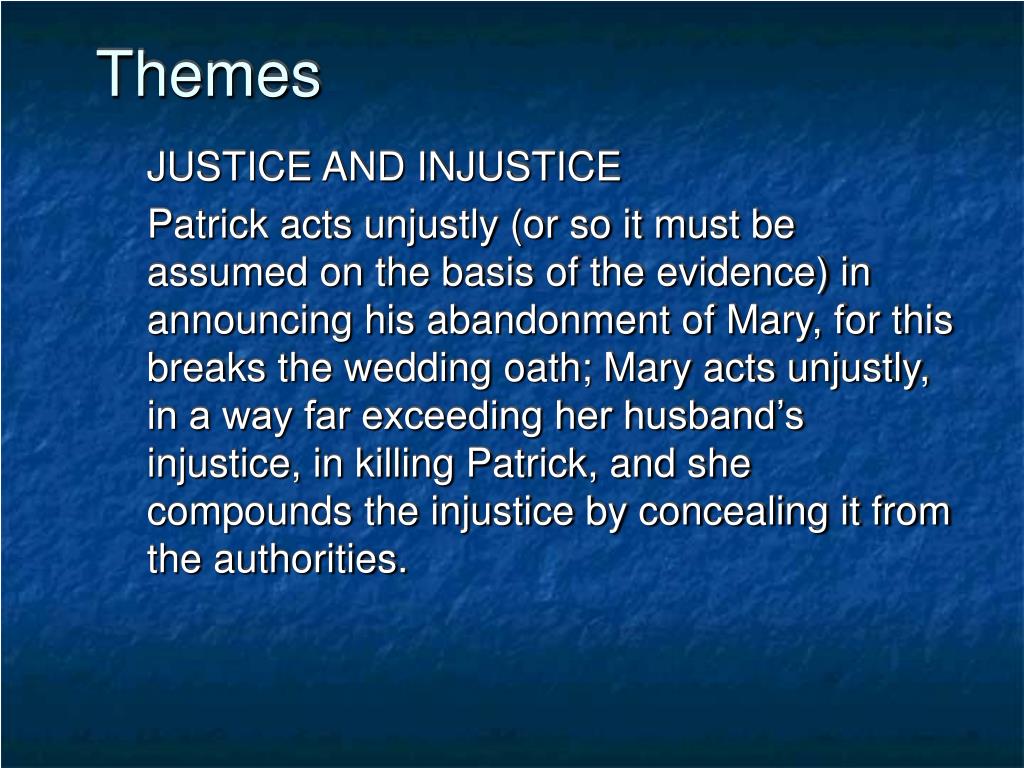 Themes

JUSTICE AND INJUSTICE

Patrick acts unjustly (or so it must be assumed on the basis of the evidence) in announcing his abandonment of Mary, for this breaks the wedding oath; Mary acts unjustly, in a way far exceeding her husband’s injustice, in killing Patrick, and she compounds the injustice by concealing it from the authorities.